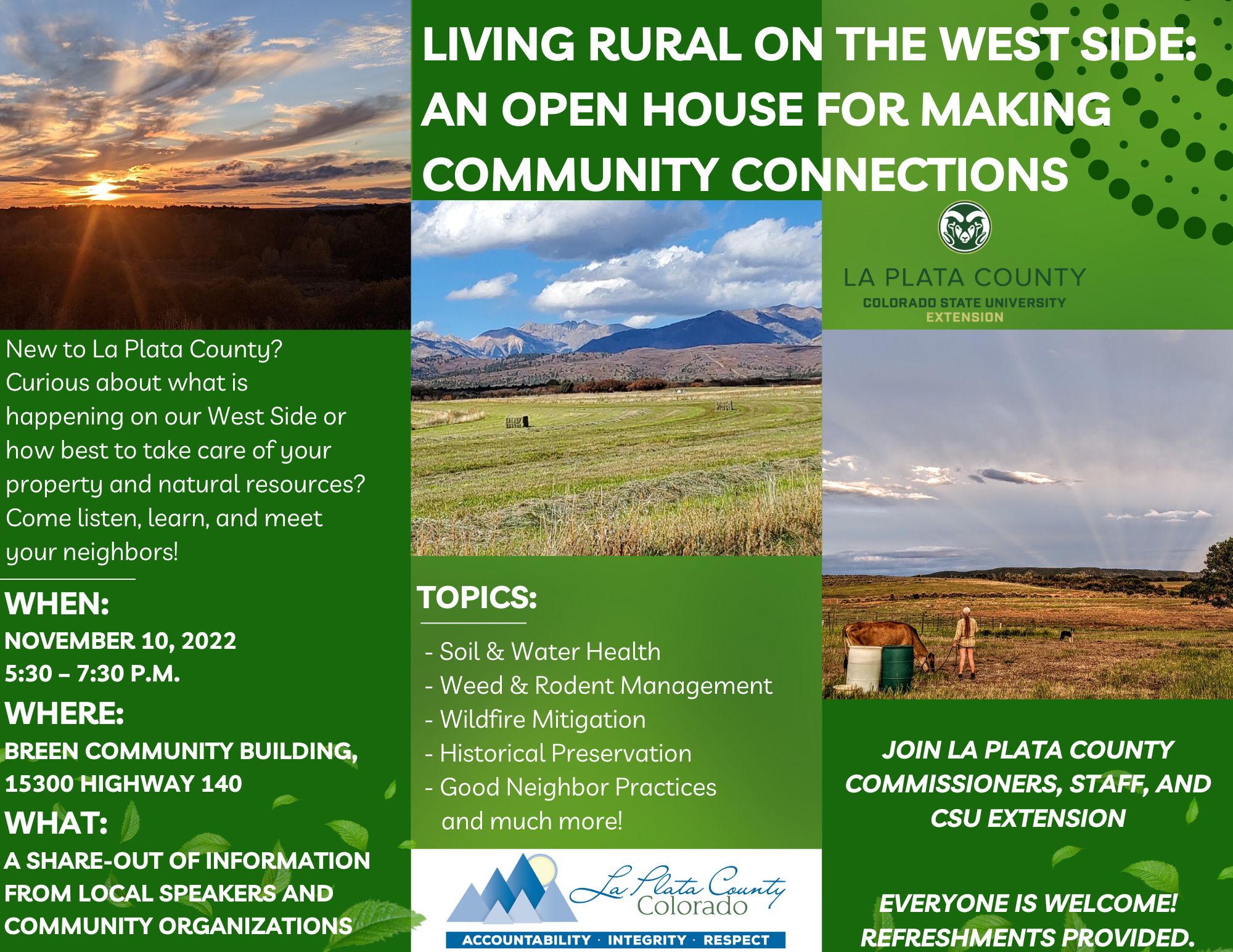 LIVING RURAL ON THE WEST SIDE: AN OPEN HOUSE FOR MAKING COMMUNITY CONNECTIONS

LA PLATA COUNTY
COLORADO STATE UNIVERSITY
EXTENSION

New to La Plata County? Curious about what is happening on our West Side or how best to take care of your property and natural resources? Come listen, learn, and meet your neighbors!

WHEN:
NOVEMBER 10, 2022
5:30 – 7:30 P.M.
WHERE:
BREEN COMMUNITY BUILDING, 15300 HIGHWAY 140
WHAT:
A SHARE-OUT OF INFORMATION FROM LOCAL SPEAKERS AND COMMUNITY ORGANIZATIONS

TOPICS:
- Soil & Water Health
- Weed & Rodent Management
- Wildfire Mitigation
- Historical Preservation
- Good Neighbor Practices and much more!

La Plata County
Colorado
ACCOUNTABILITY · INTEGRITY · RESPECT

JOIN LA PLATA COUNTY COMMISSIONERS, STAFF, AND CSU EXTENSION

EVERYONE IS WELCOME! REFRESHMENTS PROVIDED.